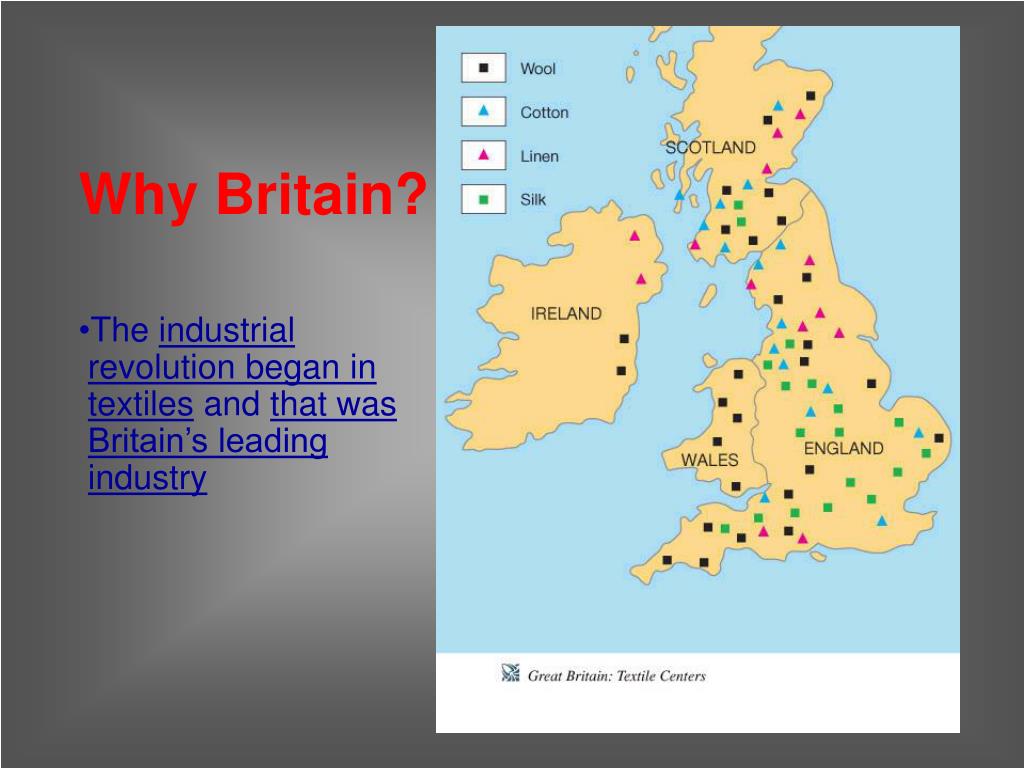 Why Britain?

•The industrial revolution began in textiles and that was Britain's leading industry

Wool
Cotton
Linen
Silk

SCOTLAND
IRELAND
WALES
ENGLAND

Great Britain: Textile Centers